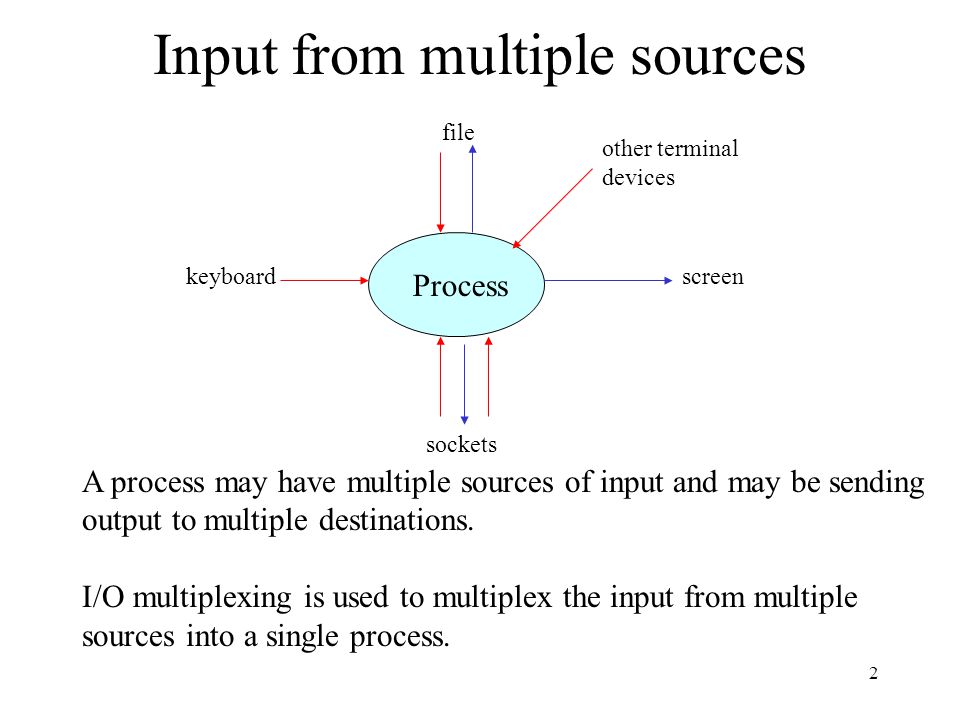 Input from multiple sources

file

other terminal devices

keyboard

Process

screen

sockets

A process may have multiple sources of input and may be sending output to multiple destinations.

I/O multiplexing is used to multiplex the input from multiple sources into a single process.

2